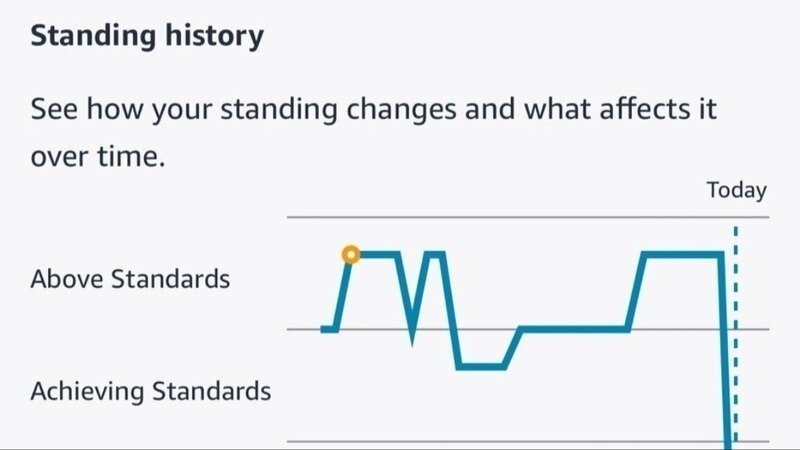 Standing history

See how your standing changes and what affects it over time.

Today

Above Standards

Achieving Standards